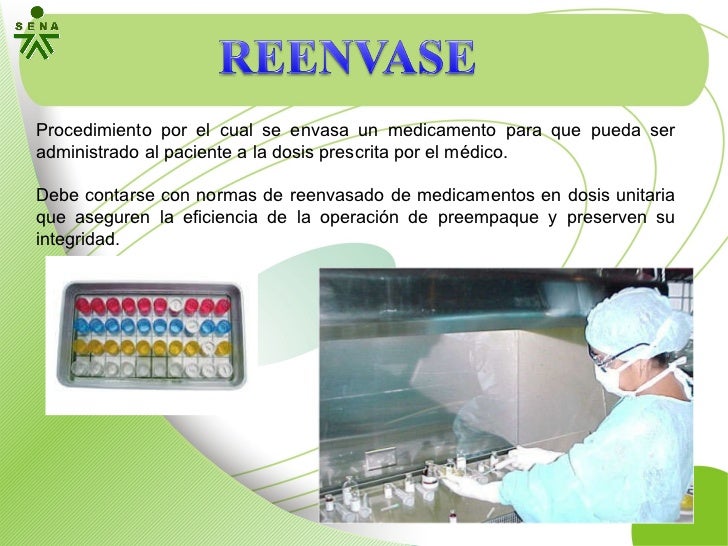 SENA

REENVASE

Procedimiento por el cual se envasa un medicamento para que pueda ser administrado al paciente a la dosis prescrita por el médico.

Debe contarse con normas de reenvasado de medicamentos en dosis unitaria que aseguren la eficiencia de la operación de preempaque y preserven su integridad.